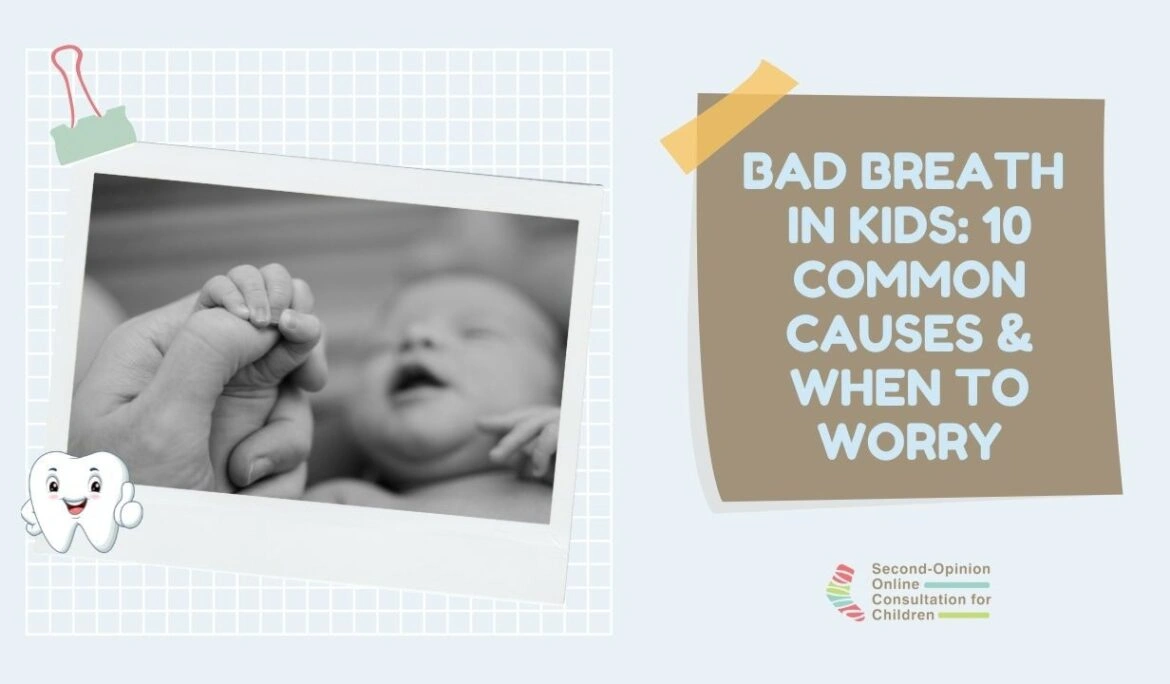 BAD BREATH IN KIDS: 10 COMMON CAUSES & WHEN TO WORRY

Second-Opinion Online Consultation for Children